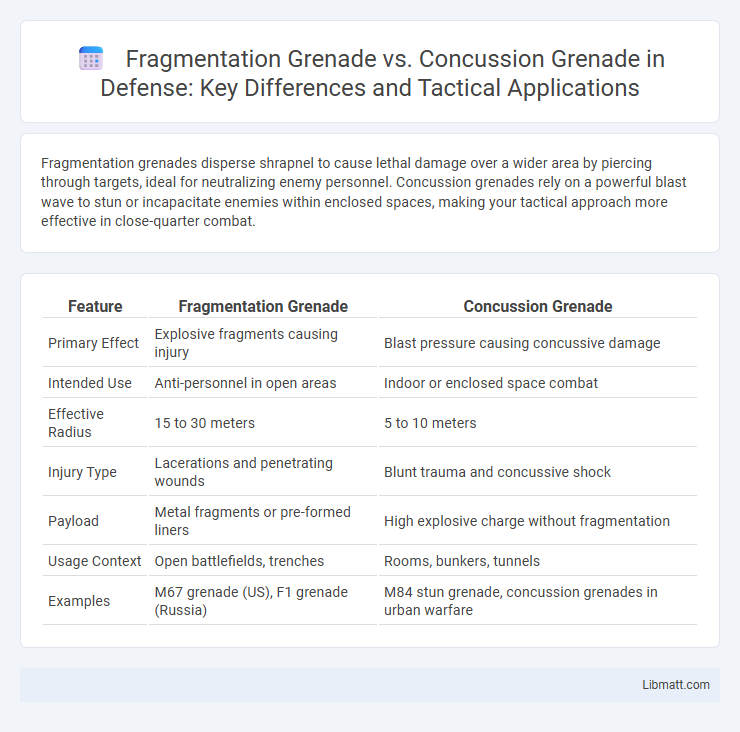 Fragmentation Grenade vs. Concussion Grenade in Defense: Key Differences and Tactical Applications

Fragmentation grenades disperse shrapnel to cause lethal damage over a wider area by piercing through targets, ideal for neutralizing enemy personnel. Concussion grenades rely on a powerful blast wave to stun or incapacitate enemies within enclosed spaces, making your tactical approach more effective in close-quarter combat.

| Feature | Fragmentation Grenade | Concussion Grenade |
|---|---|---|
| Primary Effect | Explosive fragments causing injury | Blast pressure causing concussive damage |
| Intended Use | Anti-personnel in open areas | Indoor or enclosed space combat |
| Effective Radius | 15 to 30 meters | 5 to 10 meters |
| Injury Type | Lacerations and penetrating wounds | Blunt trauma and concussive shock |
| Payload | Metal fragments or pre-formed liners | High explosive charge without fragmentation |
| Usage Context | Open battlefields, trenches | Rooms, bunkers, tunnels |
| Examples | M67 grenade (US), F1 grenade (Russia) | M84 stun grenade, concussion grenades in urban warfare |

Libmatt.com